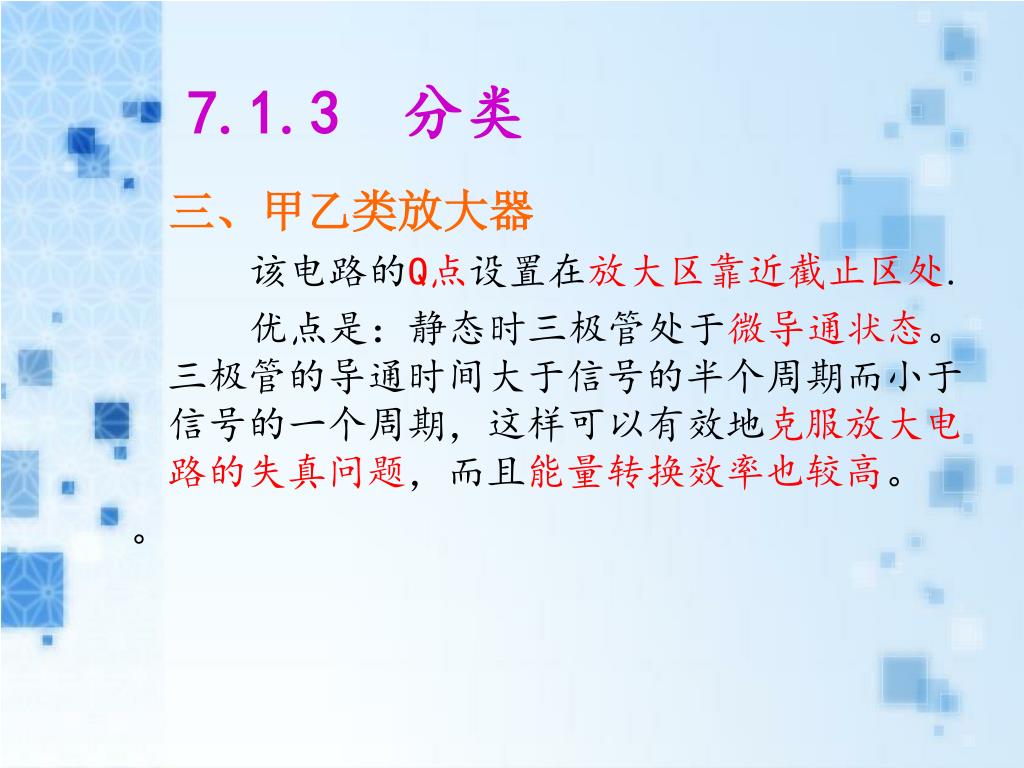 7.1.3　分类

三、甲乙类放大器

该电路的Q点设置在放大区靠近截止区处.

优点是：静态时三极管处于微导通状态。三极管的导通时间大于信号的半个周期而小于信号的一个周期，这样可以有效地克服放大电路的失真问题，而且能量转换效率也较高。

。